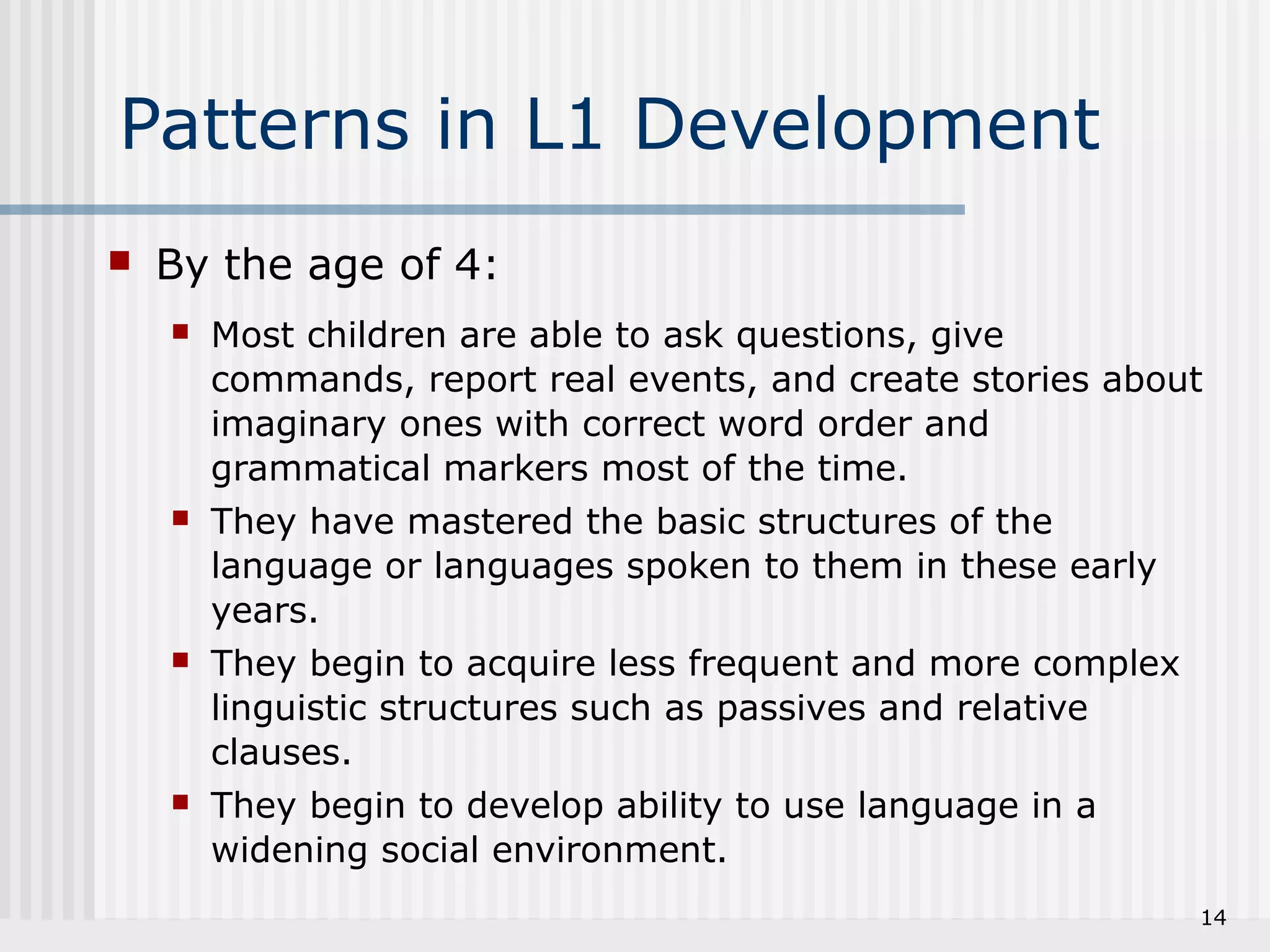 Patterns in L1 Development

By the age of 4:

Most children are able to ask questions, give commands, report real events, and create stories about imaginary ones with correct word order and grammatical markers most of the time.

They have mastered the basic structures of the language or languages spoken to them in these early years.

They begin to acquire less frequent and more complex linguistic structures such as passives and relative clauses.

They begin to develop ability to use language in a widening social environment.

14